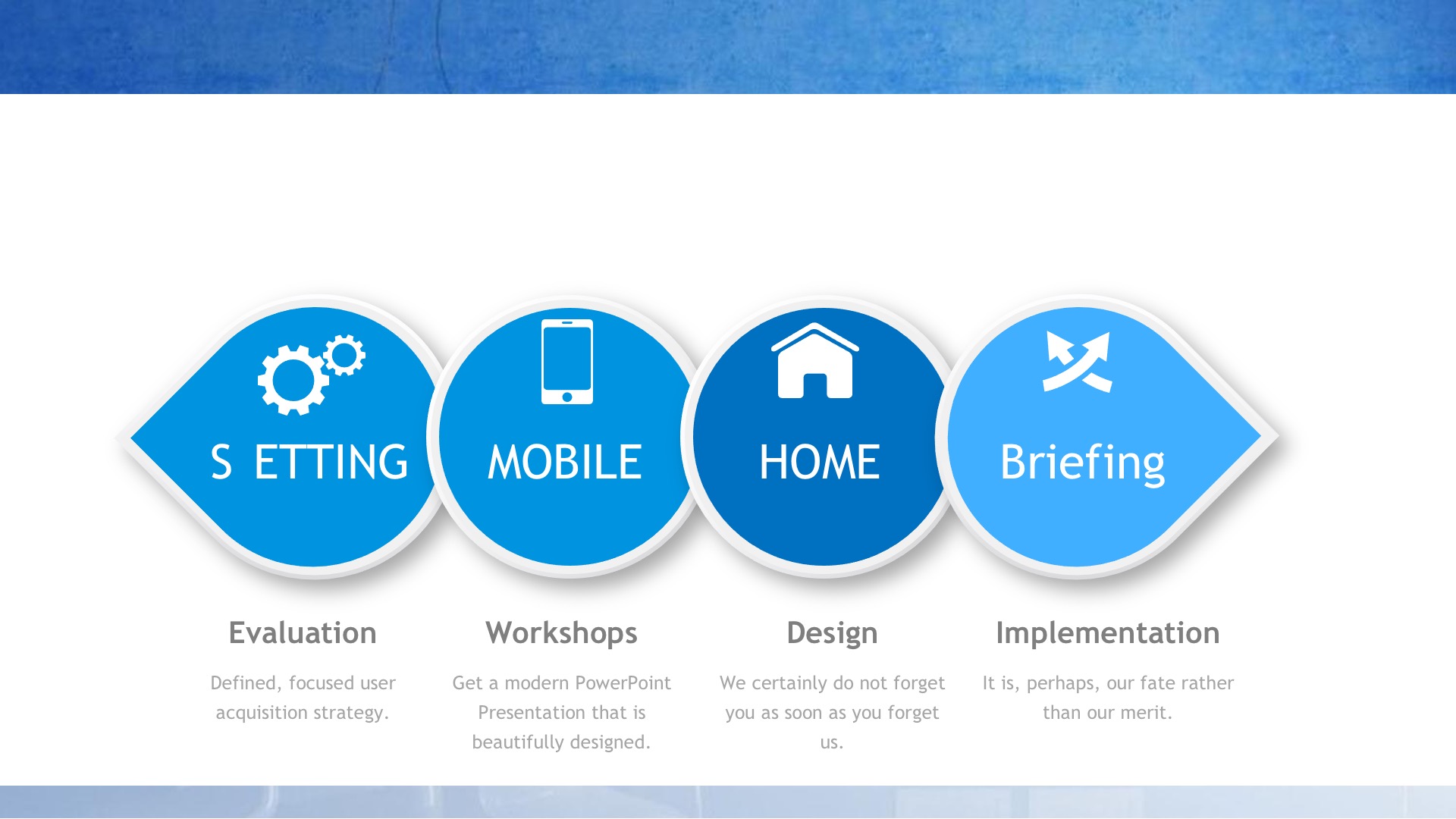 S ETTING

MOBILE

HOME

Briefing

Evaluation

Defined, focused user acquisition strategy.

Workshops

Get a modern PowerPoint Presentation that is beautifully designed.

Design

We certainly do not forget you as soon as you forget us.

Implementation

It is, perhaps, our fate rather than our merit.